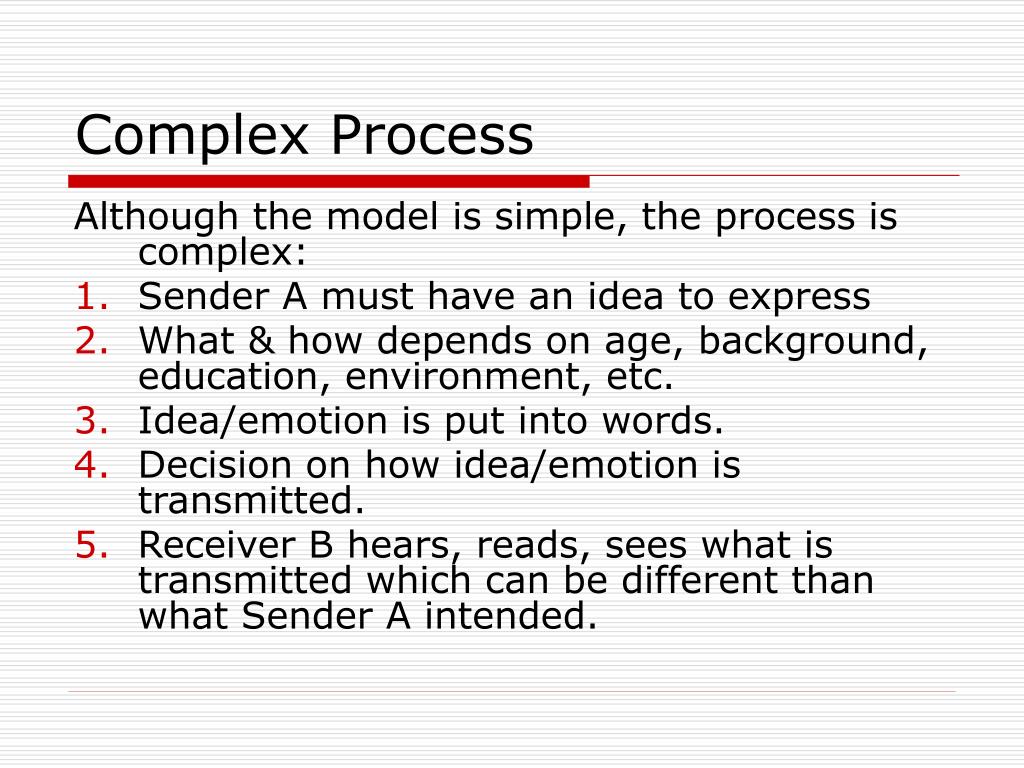 Complex Process

Although the model is simple, the process is complex:

1. Sender A must have an idea to express
2. What & how depends on age, background, education, environment, etc.
3. Idea/emotion is put into words.
4. Decision on how idea/emotion is transmitted.
5. Receiver B hears, reads, sees what is transmitted which can be different than what Sender A intended.